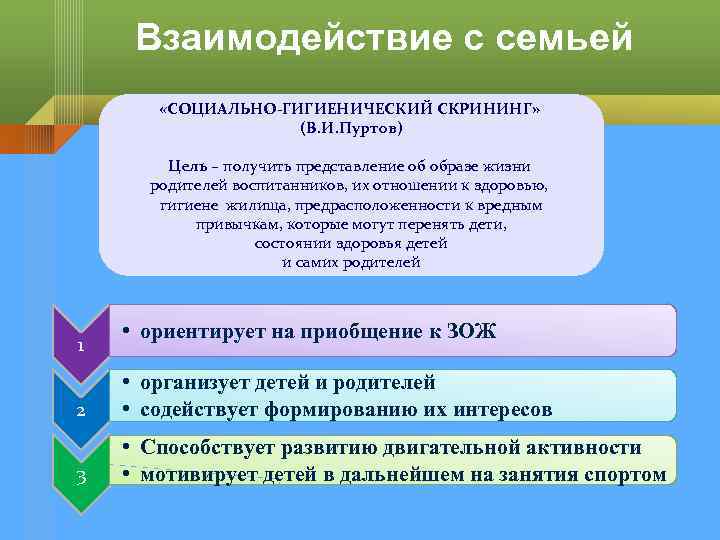 Взаимодействие с семьей

«СОЦИАЛЬНО-ГИГИЕНИЧЕСКИЙ СКРИНИНГ»
(В.И.Пуртов)

Цель – получить представление об образе жизни родителей воспитанников, их отношении к здоровью, гигиене жилища, предрасположенности к вредным привычкам, которые могут перенять дети, состоянии здоровья детей и самих родителей

1
• ориентирует на приобщение к ЗОЖ

2
• организует детей и родителей
• содействует формированию их интересов

3
• Способствует развитию двигательной активности
• мотивирует детей в дальнейшем на занятия спортом